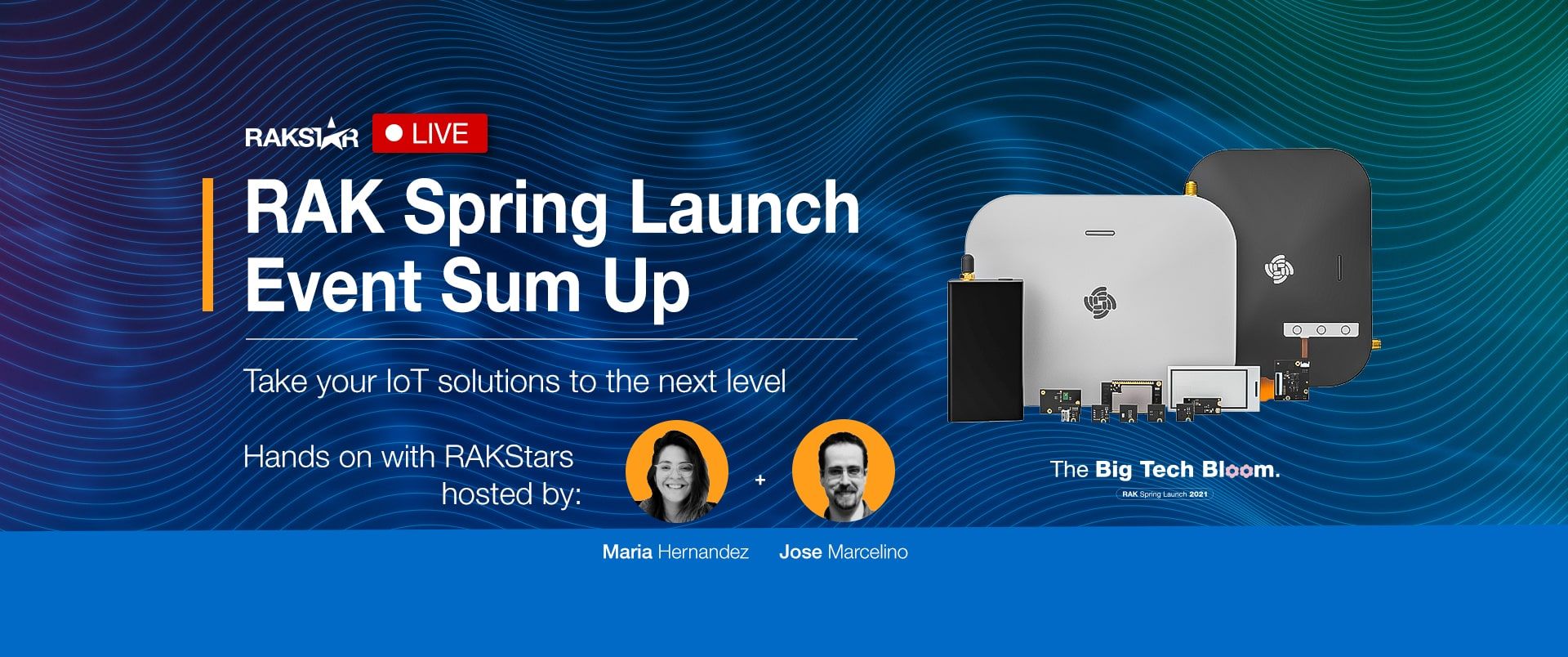 RAKSTAR LIVE

RAK Spring Launch Event Sum Up

Take your IoT solutions to the next level

Hands on with RAKStars hosted by:

+

Maria Hernandez Jose Marcelino

The Big Tech Bloom.

RAK Spring Launch 2021